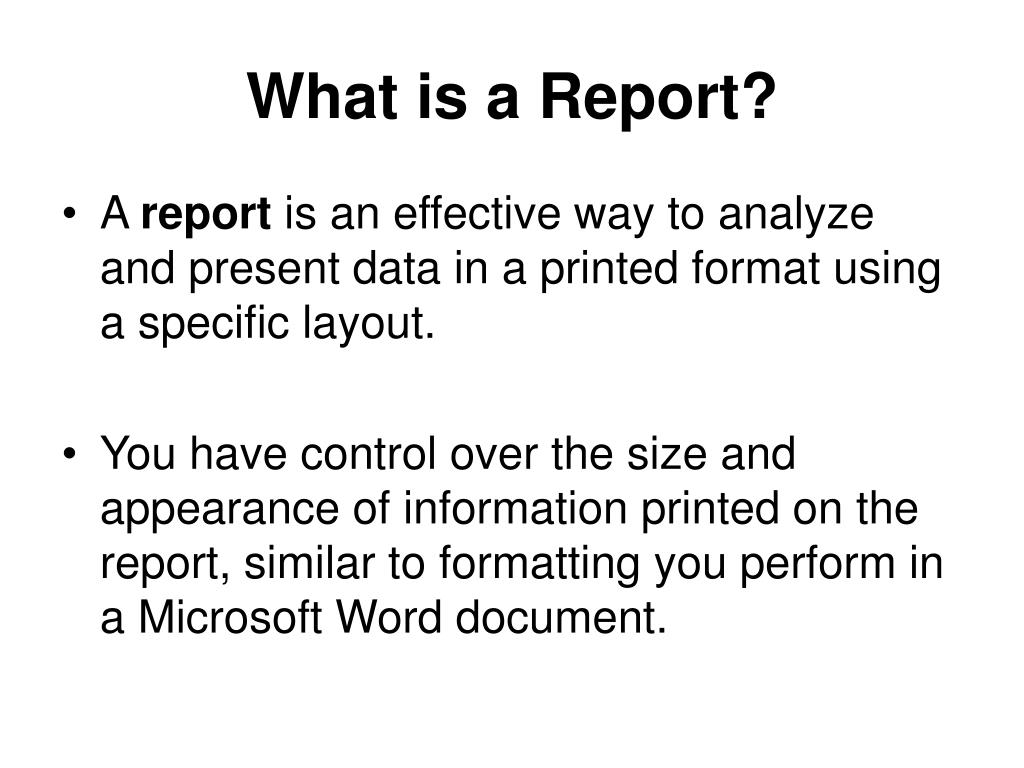 What is a Report?

• A report is an effective way to analyze and present data in a printed format using a specific layout.

• You have control over the size and appearance of information printed on the report, similar to formatting you perform in a Microsoft Word document.